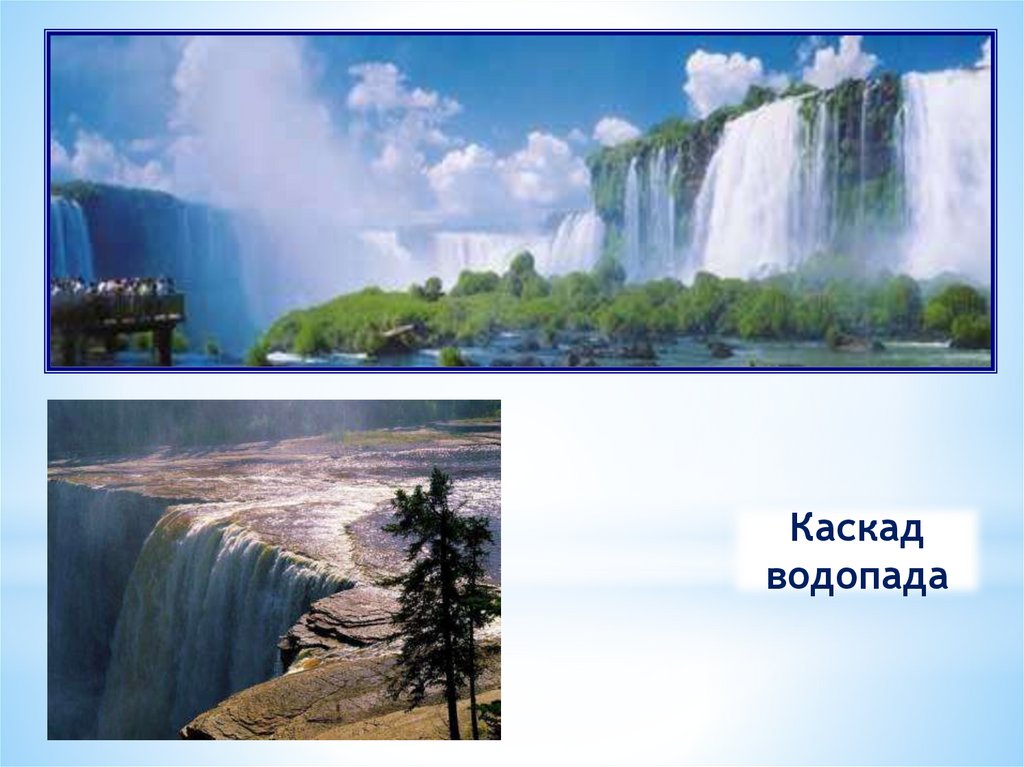 Каскад водопада